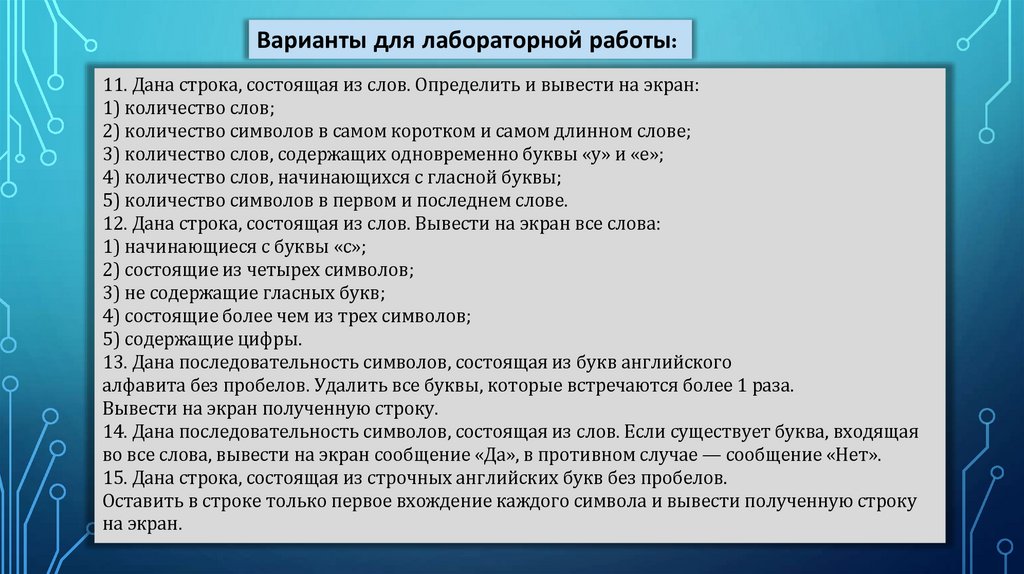 Варианты для лабораторной работы:

11. Дана строка, состоящая из слов. Определить и вывести на экран:
1) количество слов;
2) количество символов в самом коротком и самом длинном слове;
3) количество слов, содержащих одновременно буквы «у» и «е»;
4) количество слов, начинающихся с гласной буквы;
5) количество символов в первом и последнем слове.
12. Дана строка, состоящая из слов. Вывести на экран все слова:
1) начинающиеся с буквы «с»;
2) состоящие из четырех символов;
3) не содержащие гласных букв;
4) состоящие более чем из трех символов;
5) содержащие цифры.
13. Дана последовательность символов, состоящая из букв английского алфавита без пробелов. Удалить все буквы, которые встречаются более 1 раза.
Вывести на экран полученную строку.
14. Дана последовательность символов, состоящая из слов. Если существует буква, входящая во все слова, вывести на экран сообщение «Да», в противном случае — сообщение «Нет».
15. Дана строка, состоящая из строчных английских букв без пробелов.
Оставить в строке только первое вхождение каждого символа и вывести полученную строку на экран.